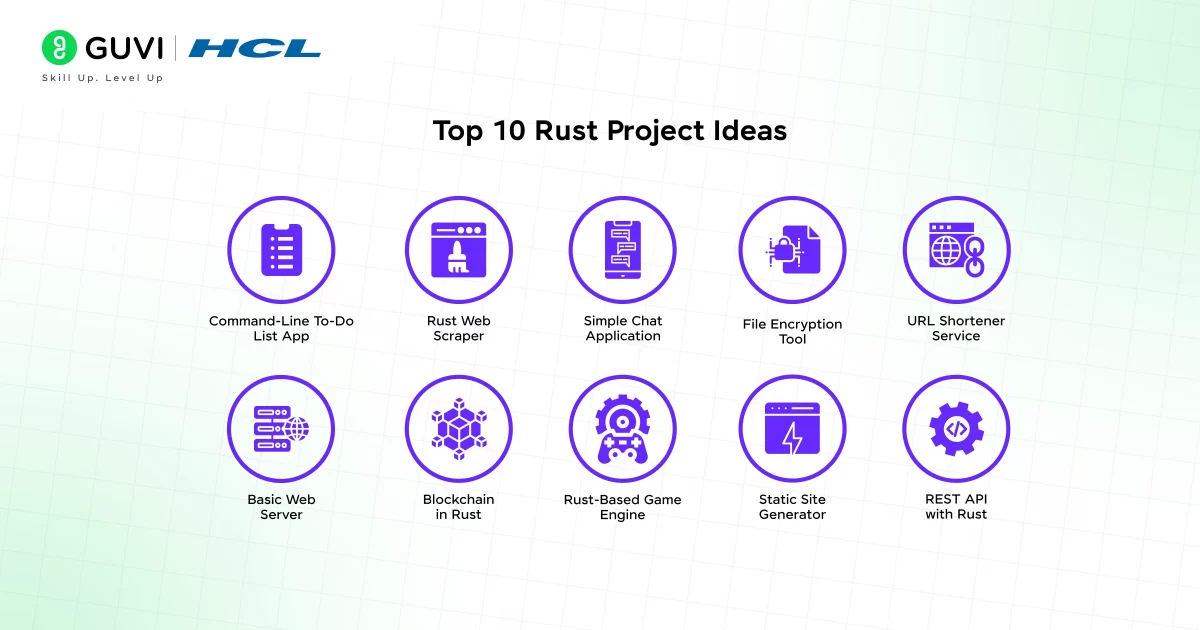 GUVI | HCL
Skill Up. Level Up

Top 10 Rust Project Ideas

Command-Line To-Do List App

Rust Web Scraper

Simple Chat Application

File Encryption Tool

URL Shortener Service

Basic Web Server

Blockchain in Rust

Rust-Based Game Engine

Static Site Generator

REST API with Rust